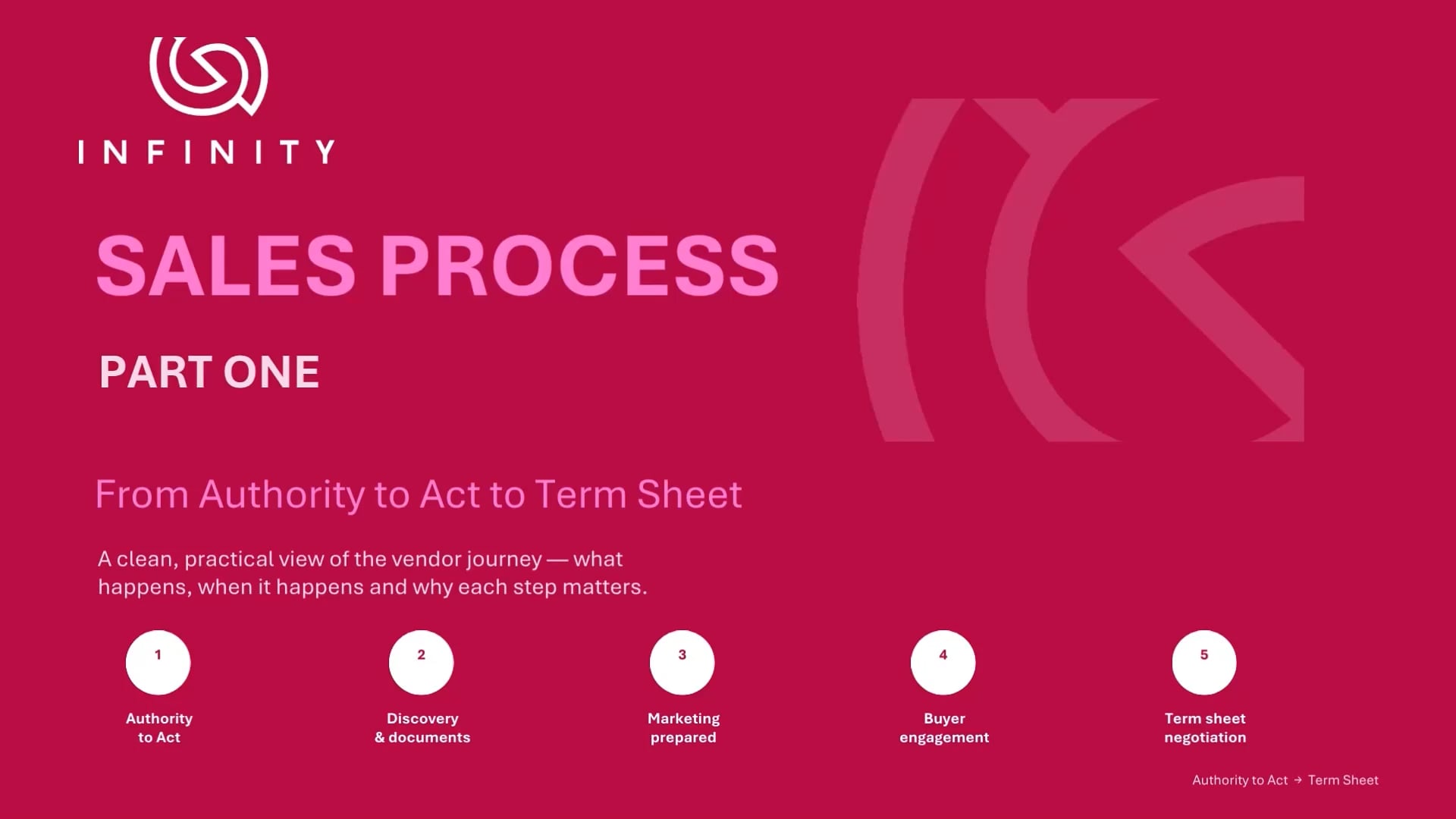 INFINITY

SALES PROCESS

PART ONE

From Authority to Act to Term Sheet

A clean, practical view of the vendor journey — what happens, when it happens and why each step matters.

1
Authority to Act

2
Discovery & documents

3
Marketing prepared

4
Buyer engagement

5
Term sheet negotiation

Authority to Act → Term Sheet